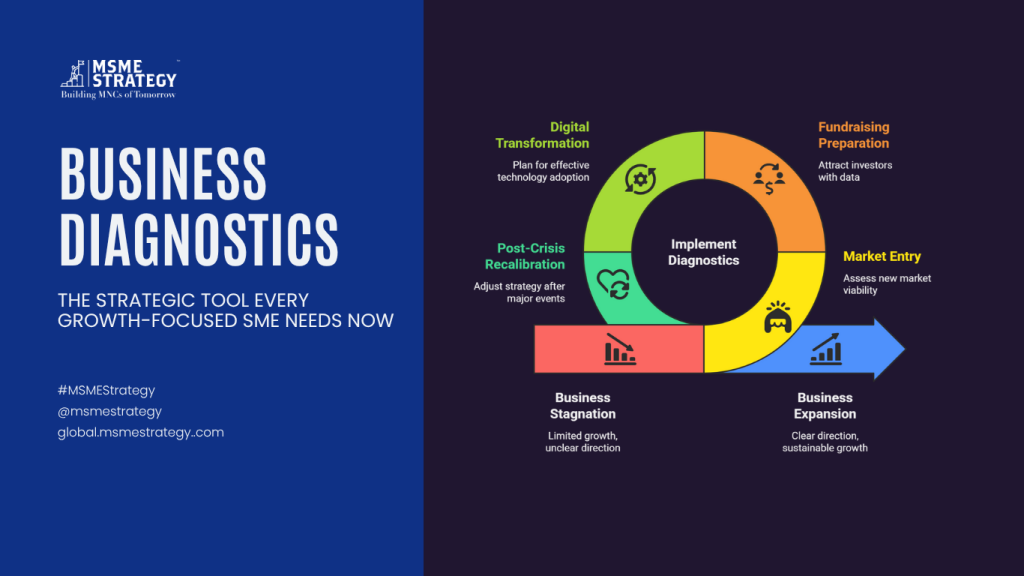 MSME STRATEGY
Building MNCs of Tomorrow

BUSINESS DIAGNOSTICS

THE STRATEGIC TOOL EVERY GROWTH-FOCUSED SME NEEDS NOW

#MSMEStrategy
@msmestrategy
global.msmestrategy..com

Digital Transformation
Plan for effective technology adoption

Fundraising Preparation
Attract investors with data

Implement Diagnostics

Post-Crisis Recalibration
Adjust strategy after major events

Market Entry
Assess new market viability

Business Stagnation
Limited growth, unclear direction

Business Expansion
Clear direction, sustainable growth